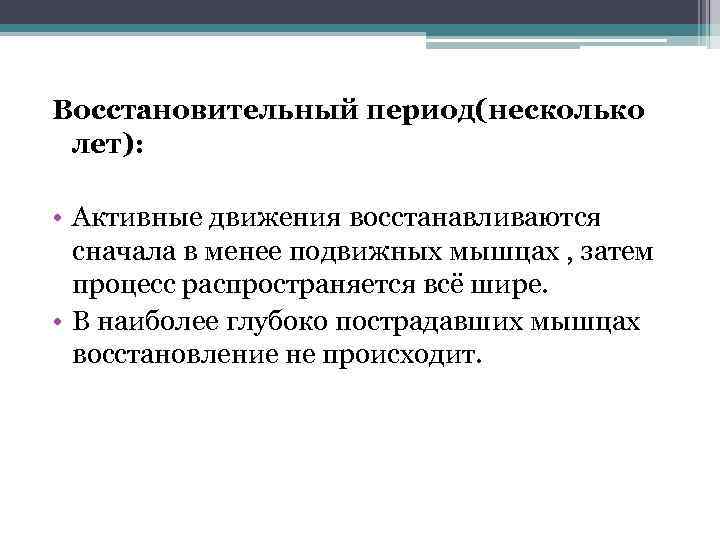 Восстановительный период(несколько лет):

• Активные движения восстанавливаются сначала в менее подвижных мышцах , затем процесс распространяется всё шире.
• В наиболее глубоко пострадавших мышцах восстановление не происходит.